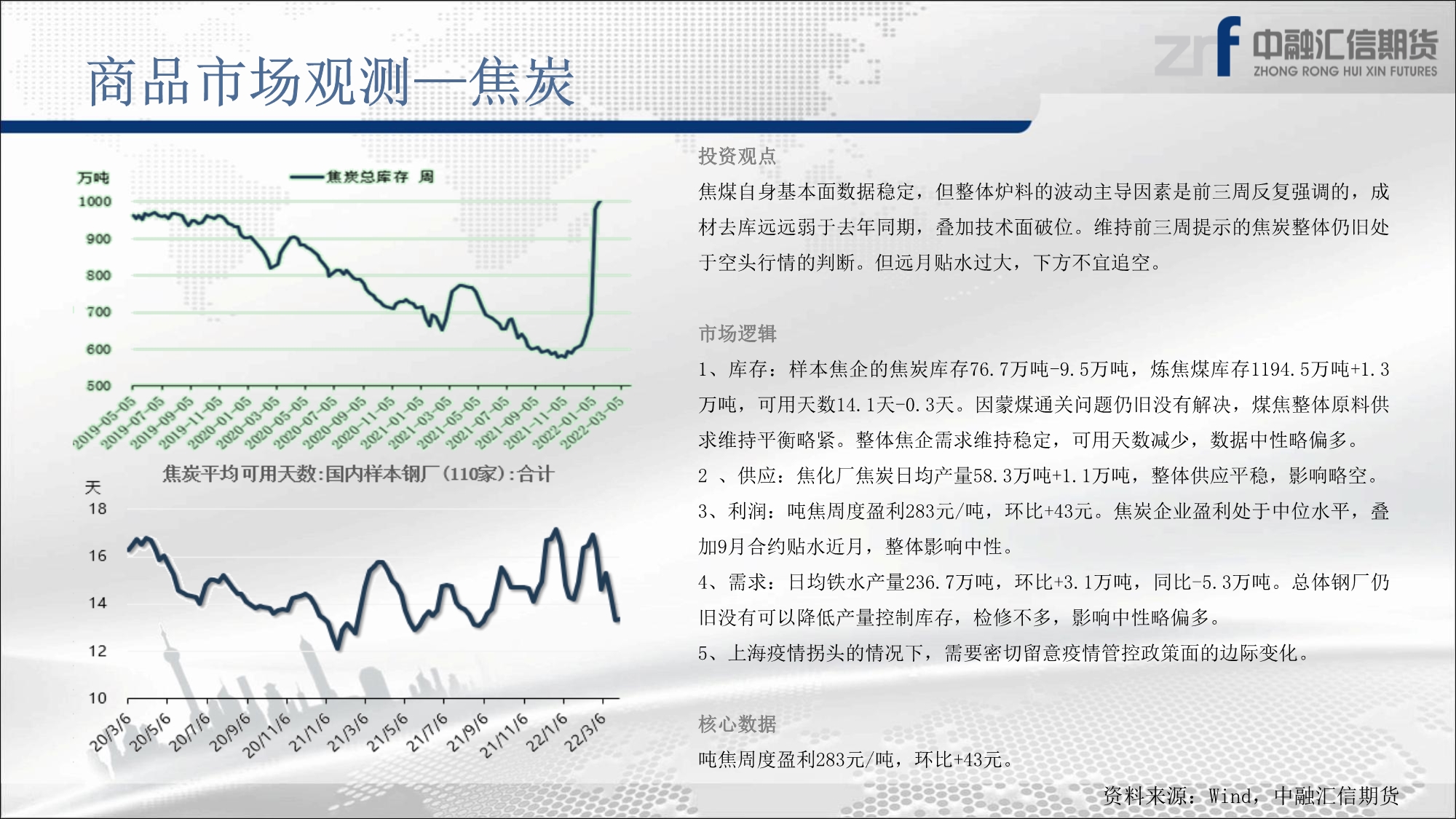 商品市场观测—焦炭

中融汇信期货
ZHONG RONG HUI XIN FUTURES

万吨
焦炭总库存 周
1000
900
800
700
600
500
2019-05-05 2019-07-05 2019-09-05 2019-11-05 2020-01-05 2020-03-05 2020-05-05 2020-07-05 2020-09-05 2020-11-05 2021-01-05 2021-03-05 2021-05-05 2021-07-05 2021-09-05 2021-11-05 2022-01-05 2022-03-05

焦炭平均可用天数:国内样本钢厂(110家):合计
天
18
16
14
12
10
20/3/6 20/5/6 20/7/6 20/9/6 20/11/6 21/1/6 21/3/6 21/5/6 21/7/6 21/9/6 21/11/6 22/1/6 22/3/6

投资观点
焦煤自身基本面数据稳定，但整体炉料的波动主导因素是前三周反复强调的，成材去库远远弱于去年同期，叠加技术面破位。维持前三周提示的焦炭整体仍旧处于空头行情的判断。但远月贴水过大，下方不宜追空。

市场逻辑
1、库存：样本焦企的焦炭库存76.7万吨-9.5万吨，炼焦煤库存1194.5万吨+1.3万吨，可用天数14.1天-0.3天。因蒙煤通关问题仍旧没有解决，煤焦整体原料供求维持平衡略紧。整体焦企需求维持稳定，可用天数减少，数据中性略偏多。
2 、供应：焦化厂焦炭日均产量58.3万吨+1.1万吨，整体供应平稳，影响略空。
3、利润：吨焦周度盈利283元/吨，环比+43元。焦炭企业盈利处于中位水平，叠加9月合约贴水近月，整体影响中性。
4、需求：日均铁水产量236.7万吨，环比+3.1万吨，同比-5.3万吨。总体钢厂仍旧没有可以降低产量控制库存，检修不多，影响中性略偏多。
5、上海疫情拐头的情况下，需要密切留意疫情管控政策面的边际变化。

核心数据
吨焦周度盈利283元/吨，环比+43元。

资料来源：Wind，中融汇信期货